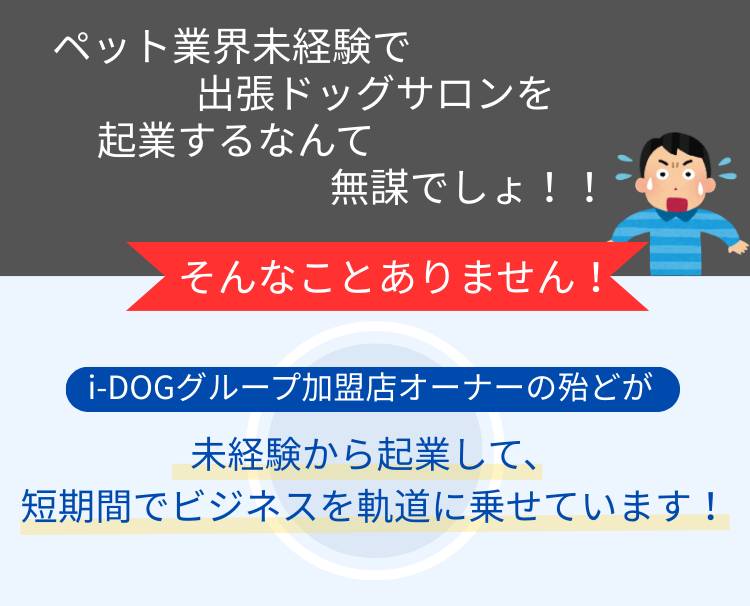 ペット業界未経験で
出張ドッグサロンを
起業するなんて
無謀でしょ！！

そんなことありません！

i-DOGグループ加盟店オーナーの殆どが

未経験から起業して、
短期間でビジネスを軌道に乗せています！